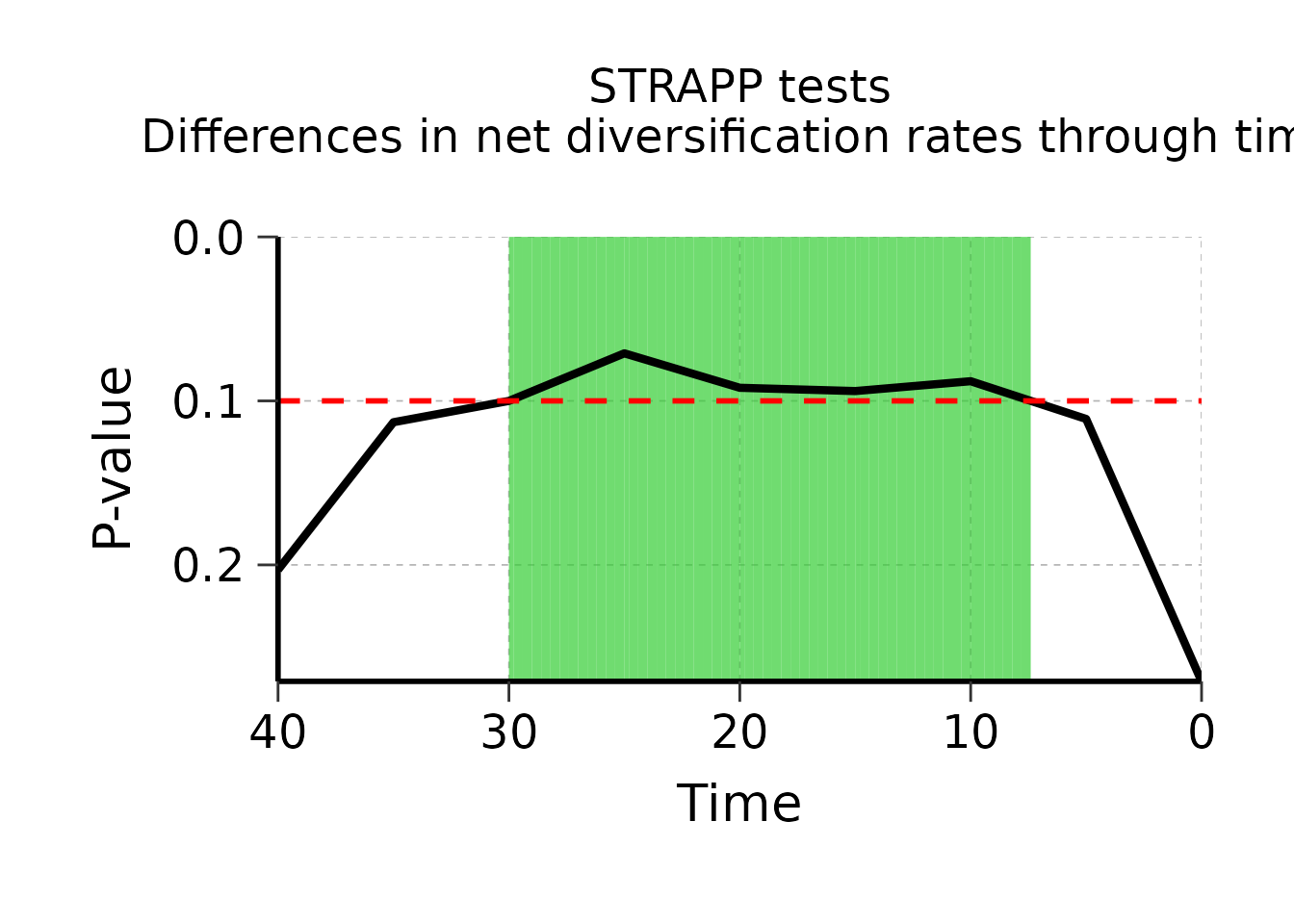 STRAPP tests
Differences in net diversification rates through tim

P-value

0.0
0.1
0.2

40
30
20
10
0

Time